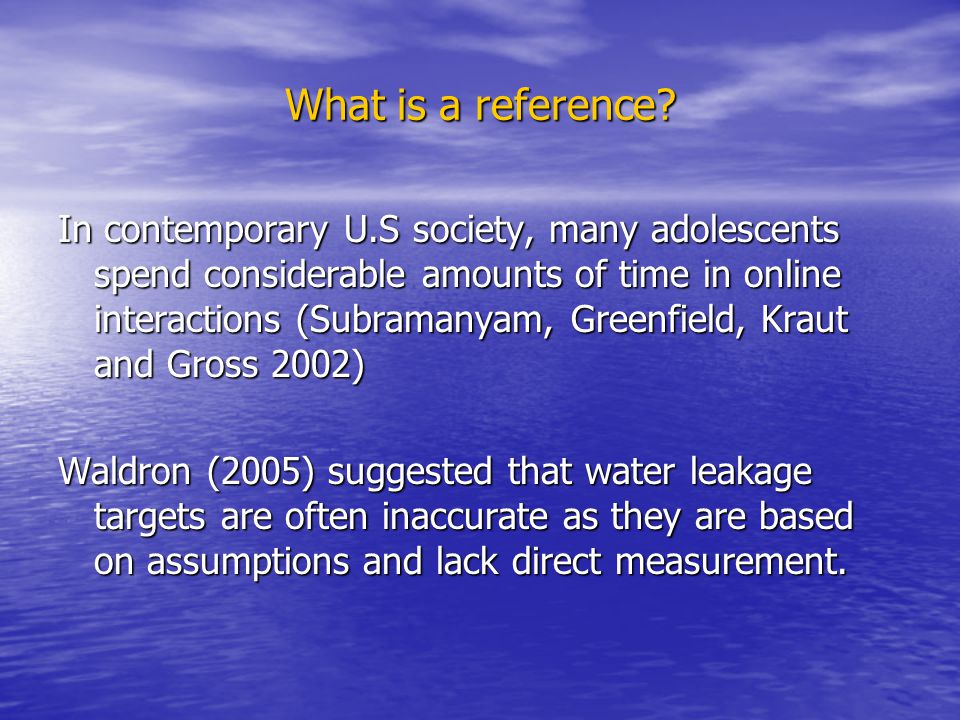 What is a reference?

In contemporary U.S society, many adolescents spend considerable amounts of time in online interactions (Subramanyam, Greenfield, Kraut and Gross 2002)

Waldron (2005) suggested that water leakage targets are often inaccurate as they are based on assumptions and lack direct measurement.